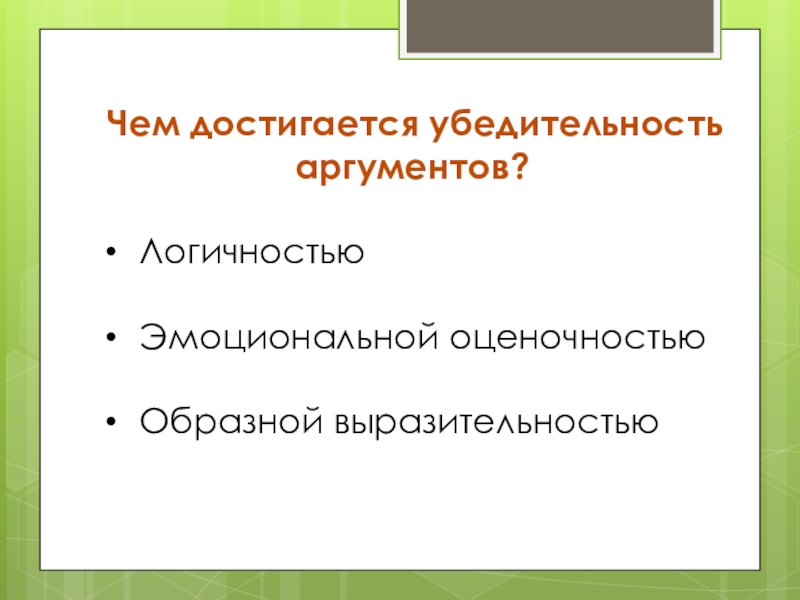 Чем достигается убедительность аргументов?

• Логичностью

• Эмоциональной оценочностью

• Образной выразительностью